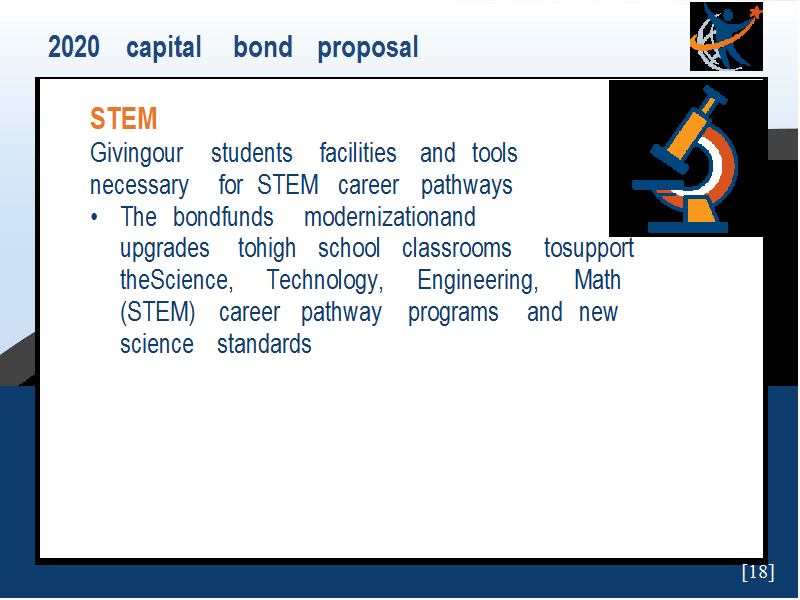 2020 capital bond proposal

STEM
Givingour students facilities and tools necessary for STEM career pathways
• The bondfunds modernizationand upgrades tohigh school classrooms tosupport theScience, Technology, Engineering, Math (STEM) career pathway programs and new science standards

[18]